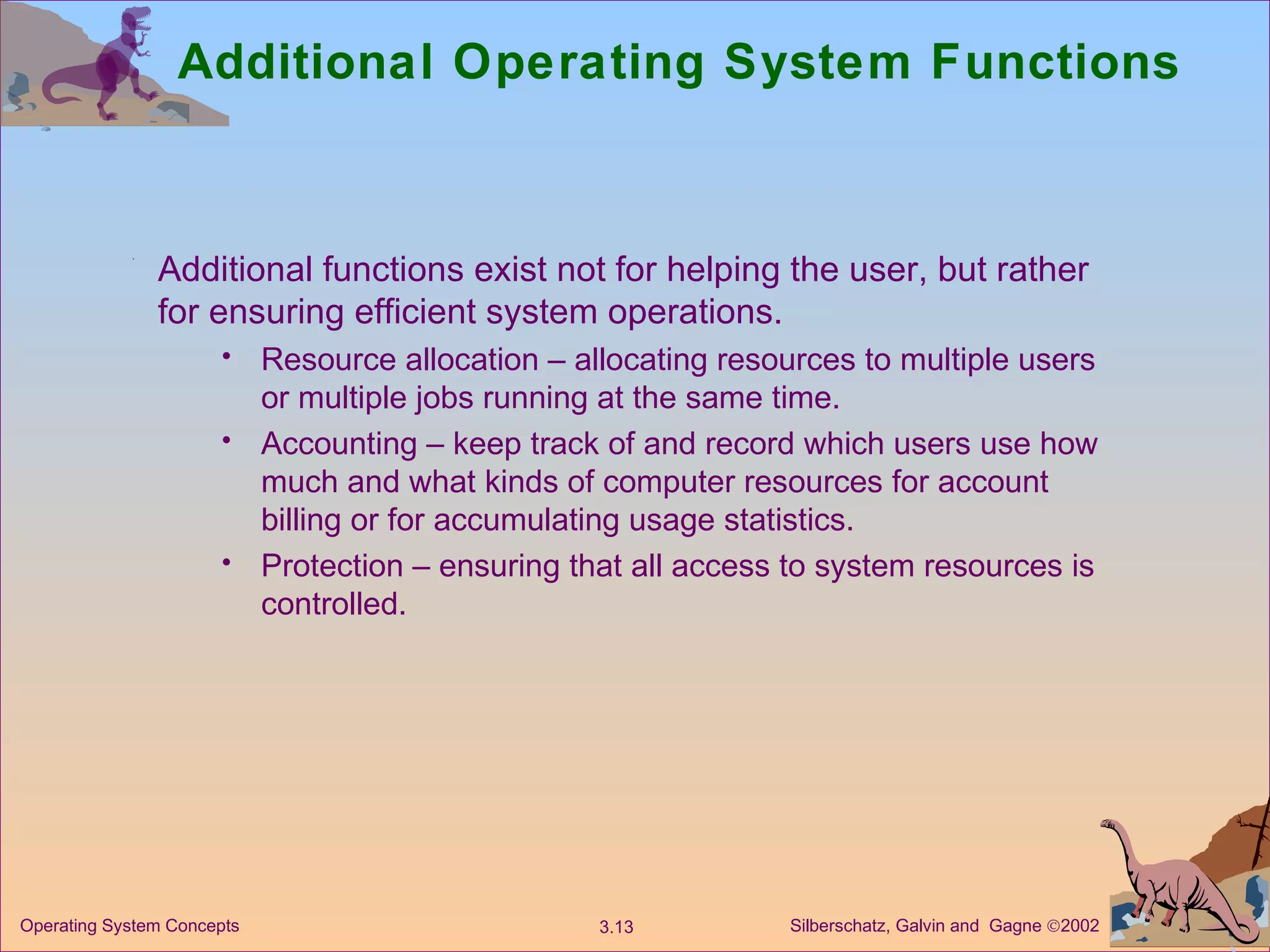 Additional Operating System Functions

Additional functions exist not for helping the user, but rather for ensuring efficient system operations.

• Resource allocation – allocating resources to multiple users or multiple jobs running at the same time.

• Accounting – keep track of and record which users use how much and what kinds of computer resources for account billing or for accumulating usage statistics.

• Protection – ensuring that all access to system resources is controlled.

Operating System Concepts

3.13

Silberschatz, Galvin and Gagne ©2002